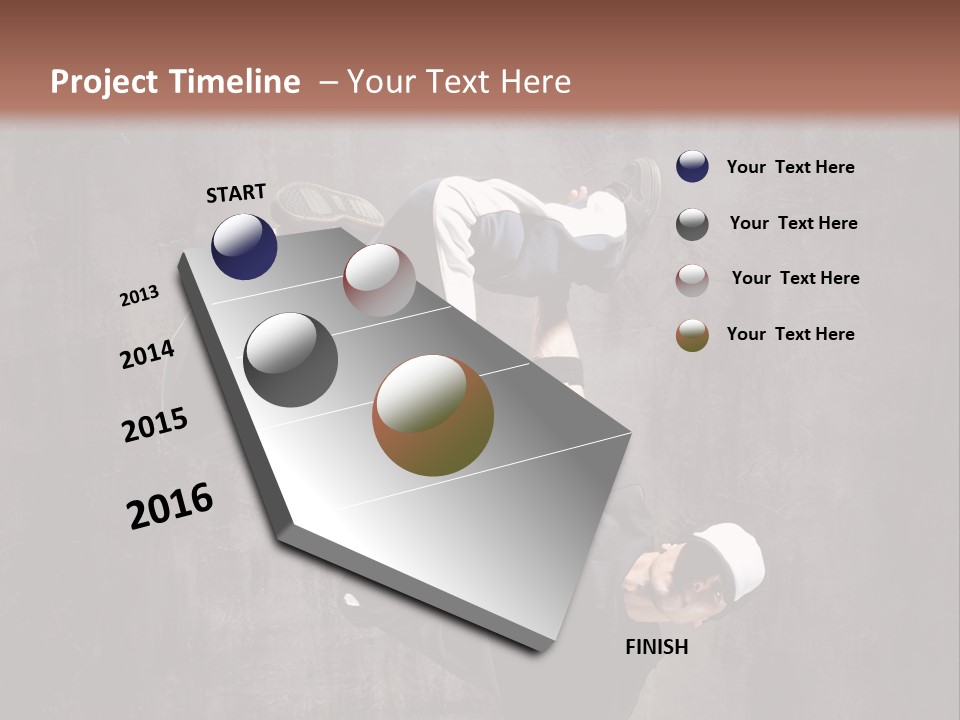 Project Timeline – Your Text Here

START

2013

2014

2015

2016

FINISH

Your Text Here

Your Text Here

Your Text Here

Your Text Here